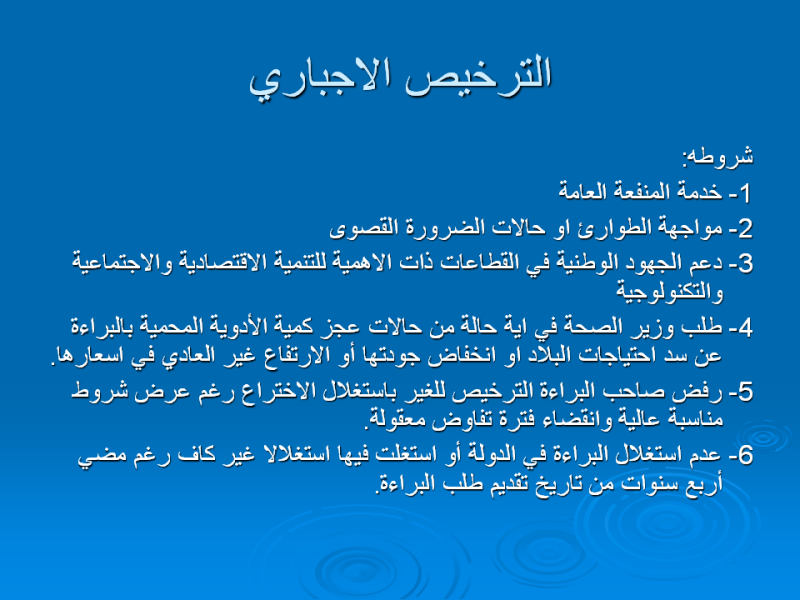 الترخيص الاجباري

شروطه:
1- خدمة المنفعة العامة
2- مواجهة الطوارئ او حالات الضرورة القصوى
3- دعم الجهود الوطنية في القطاعات ذات الاهمية للتنمية الاقتصادية والاجتماعية والتكنولوجية
4- طلب وزير الصحة في اية حالة من حالات عجز كمية الأدوية المحمية بالبراءة عن سد احتياجات البلاد او انخفاض جودتها أو الارتفاع غير العادي في اسعارها.
5- رفض صاحب البراءة الترخيص للغير باستغلال الاختراع رغم عرض شروط مناسبة عالية وانقضاء فترة تفاوض معقولة.
6- عدم استغلال البراءة في الدولة أو استغلت فيها استغلالا غير كاف رغم مضي أربع سنوات من تاريخ تقديم طلب البراءة.